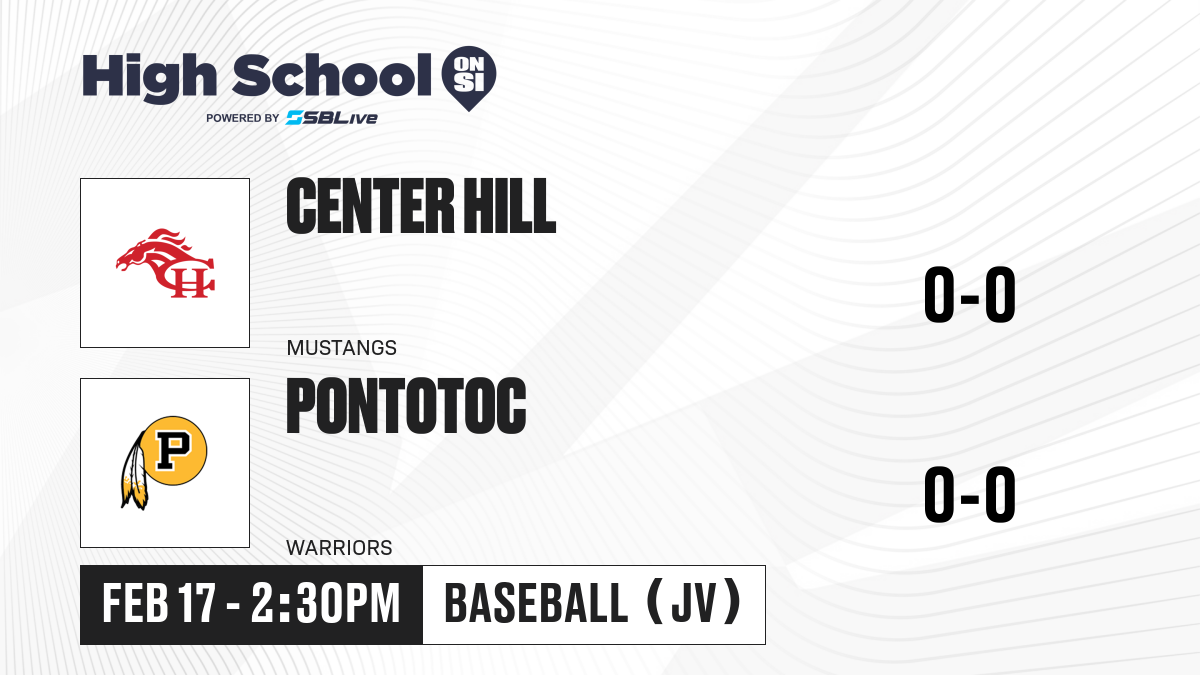 High School ON SI
POWERED BY SBLive

CH

CENTER HILL

MUSTANGS

0-0

P

PONTOTOC

WARRIORS

0-0

FEB 17 - 2:30PM

BASEBALL (JV)